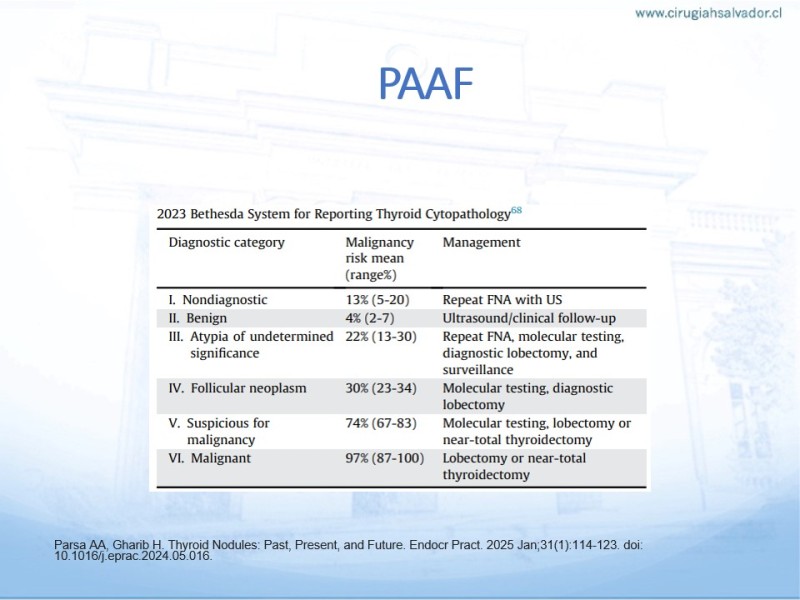 www.cirugiahsalvador.cl

PAAF

2023 Bethesda System for Reporting Thyroid Cytopathology$^{68}$

| Diagnostic category | Malignancy risk mean (range%) | Management |
|---|---|---|
| I. Nondiagnostic | 13% (5-20) | Repeat FNA with US |
| II. Benign | 4% (2-7) | Ultrasound/clinical follow-up |
| III. Atypia of undetermined significance | 22% (13-30) | Repeat FNA, molecular testing, diagnostic lobectomy, and surveillance |
| IV. Follicular neoplasm | 30% (23-34) | Molecular testing, diagnostic lobectomy |
| V. Suspicious for malignancy | 74% (67-83) | Molecular testing, lobectomy or near-total thyroidectomy |
| VI. Malignant | 97% (87-100) | Lobectomy or near-total thyroidectomy |

Parsa AA, Gharib H. Thyroid Nodules: Past, Present, and Future. Endocr Pract. 2025 Jan;31(1):114-123. doi: 10.1016/j.eprac.2024.05.016.